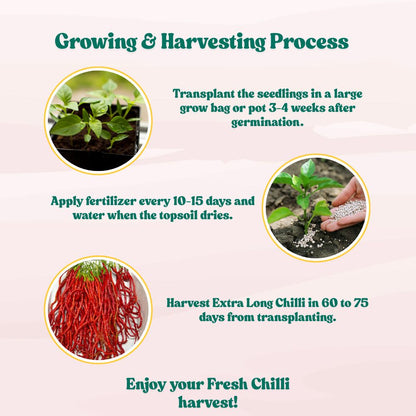 Growing & Harvesting Process

Transplant the seedlings in a large grow bag or pot 3-4 weeks after germination.

Apply fertilizer every 10-15 days and water when the topsoil dries.

Harvest Extra Long Chilli in 60 to 75 days from transplanting.

Enjoy your Fresh Chilli harvest!